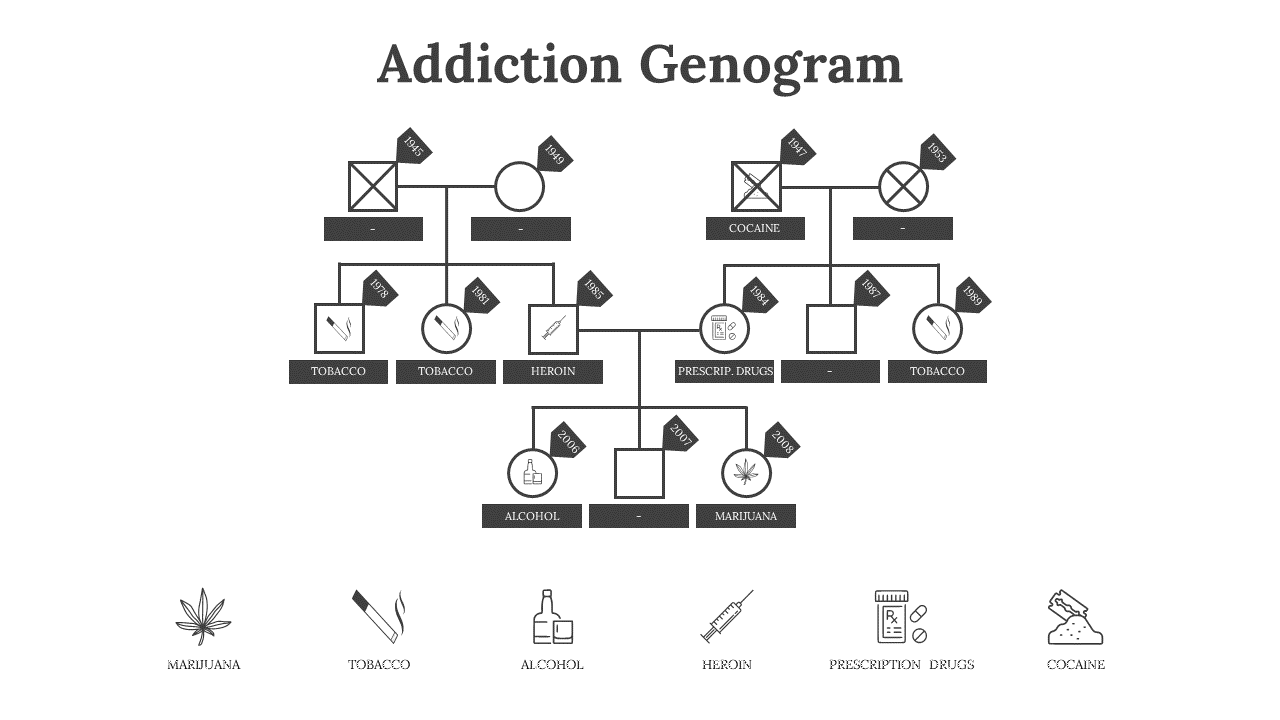 Addiction Genogram

1945
-

1949
-

1947
COCAINE

1953
-

1978
TOBACCO

1981
TOBACCO

1985
HEROIN

1984
PRESCRIP. DRUGS

1987
-

1989
TOBACCO

2006
ALCOHOL

2007
-

2008
MARIJUANA

MARIJUANA

TOBACCO

ALCOHOL

HEROIN

PRESCRIPTION DRUGS

COCAINE